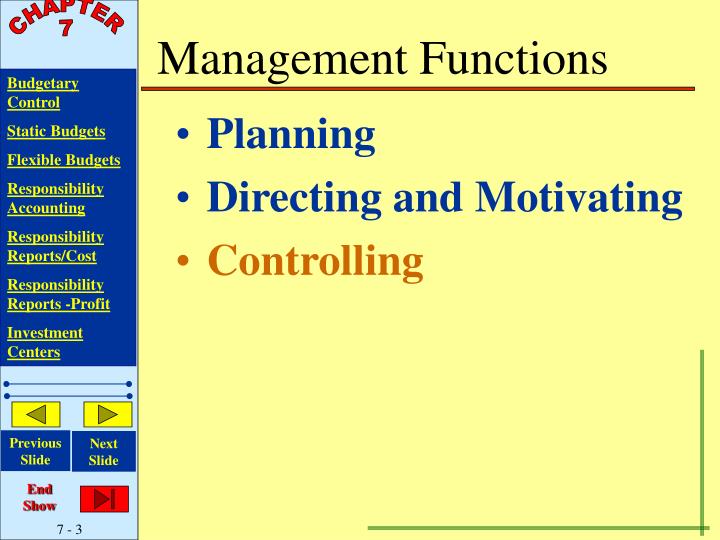 CHAPTER 7

Budgetary Control

Static Budgets

Flexible Budgets

Responsibility Accounting

Responsibility Reports/Cost

Responsibility Reports -Profit

Investment Centers

Previous Slide

Next Slide

End Show

7 - 3

Management Functions

• Planning
• Directing and Motivating
• Controlling